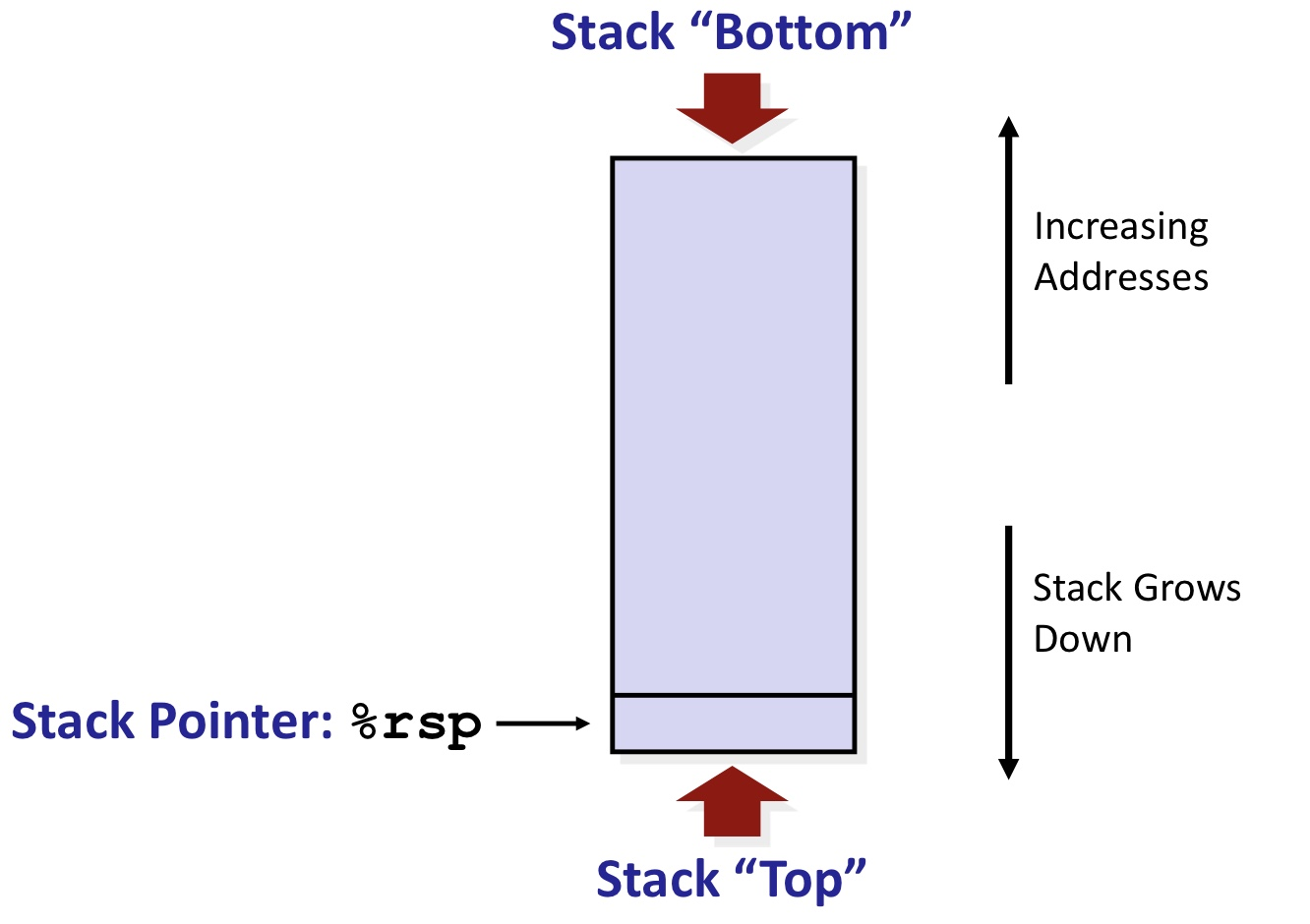 Stack “Bottom”

Increasing Addresses

Stack Grows Down

Stack Pointer: %rsp

Stack “Top”